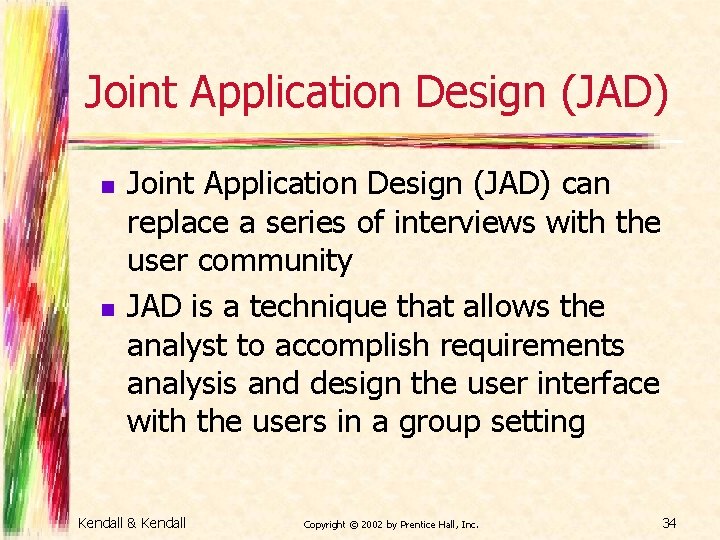 Joint Application Design (JAD)

- Joint Application Design (JAD) can replace a series of interviews with the user community
- JAD is a technique that allows the analyst to accomplish requirements analysis and design the user interface with the users in a group setting

Kendall & Kendall

Copyright © 2002 by Prentice Hall, Inc.

34